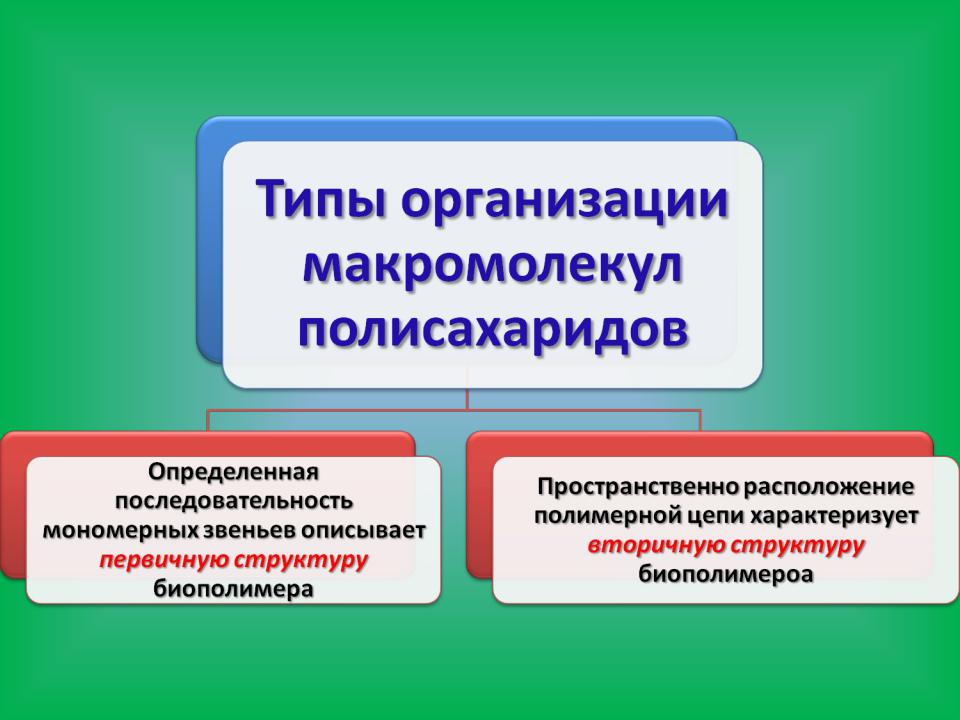 Типы организации макромолекул полисахаридов

Определенная последовательность мономерных звеньев описывает первичную структуру биополимера

Пространственно расположение полимерной цепи характеризует вторичную структуру биополимероа